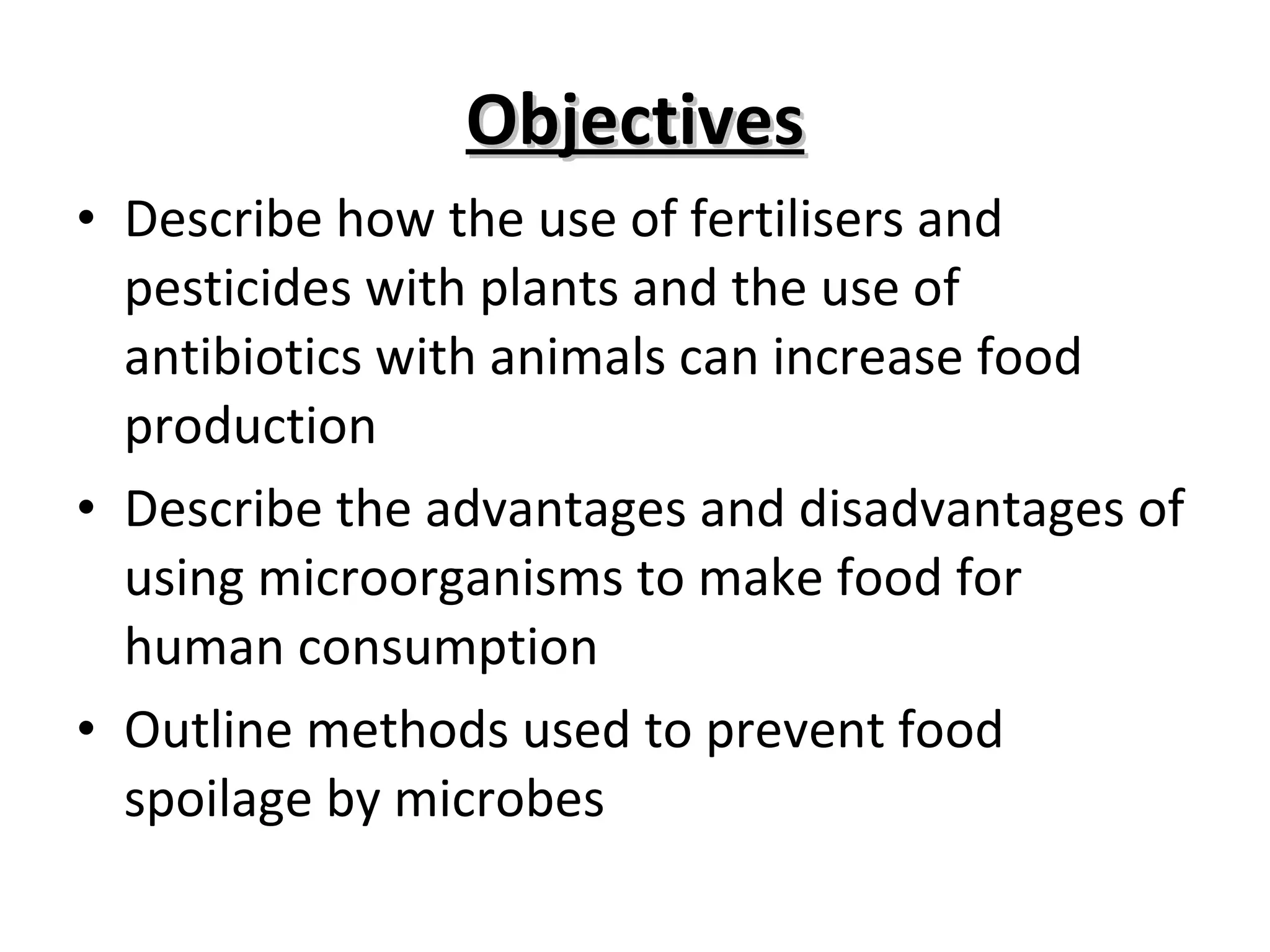 Objectives

• Describe how the use of fertilisers and pesticides with plants and the use of antibiotics with animals can increase food production

• Describe the advantages and disadvantages of using microorganisms to make food for human consumption

• Outline methods used to prevent food spoilage by microbes